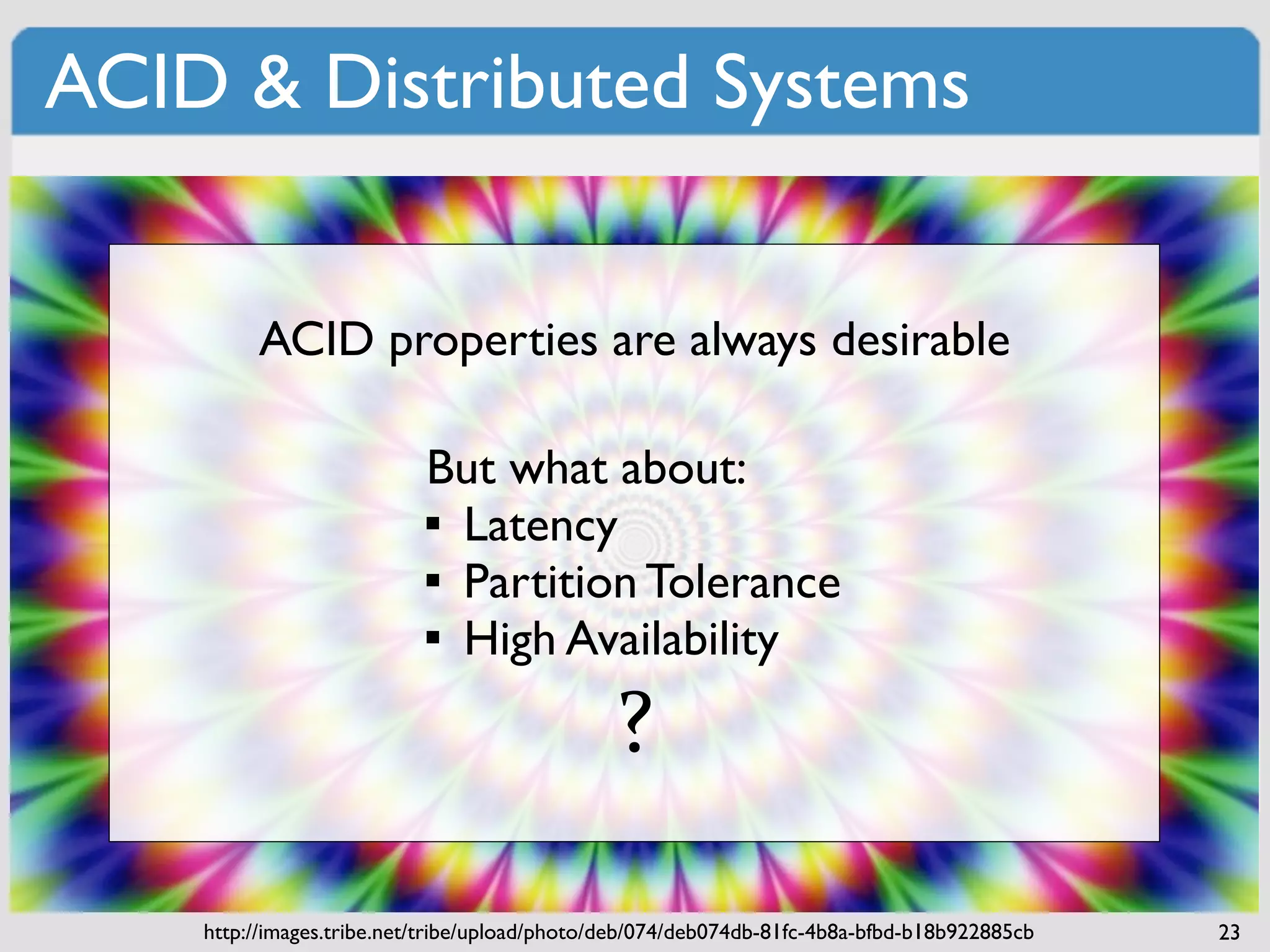 ACID & Distributed Systems

ACID properties are always desirable

But what about:
▪ Latency
▪ Partition Tolerance
▪ High Availability

?

http://images.tribe.net/tribe/upload/photo/deb/074/deb074db-81fc-4b8a-bfbd-b18b922885cb

23